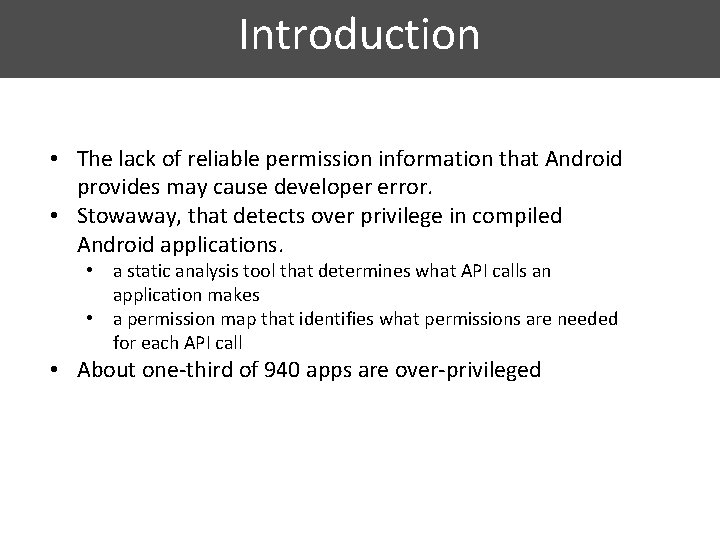 Introduction

• The lack of reliable permission information that Android provides may cause developer error.
• Stowaway, that detects over privilege in compiled Android applications.
  • a static analysis tool that determines what API calls an application makes
  • a permission map that identifies what permissions are needed for each API call
• About one-third of 940 apps are over-privileged